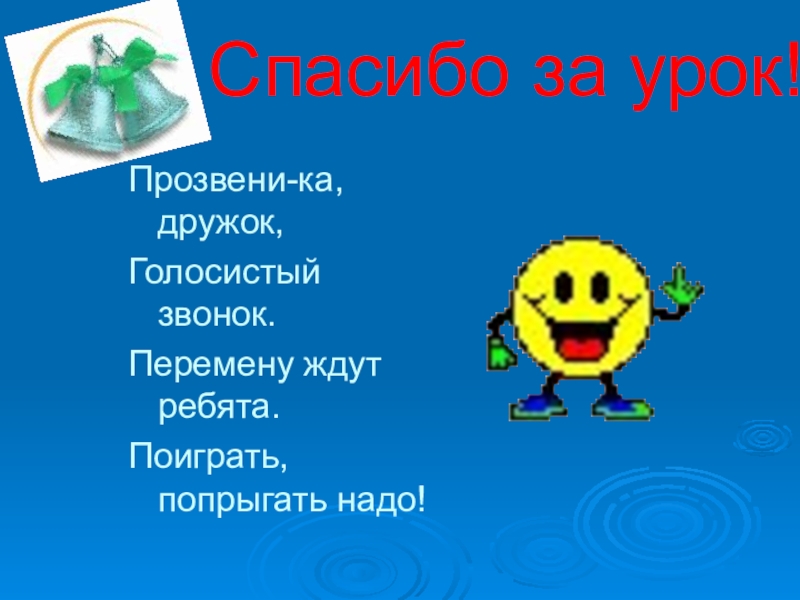 Спасибо за урок!

Прозвени-ка, дружок,

Голосистый звонок.

Перемену ждут ребята.

Поиграть, попрыгать надо!